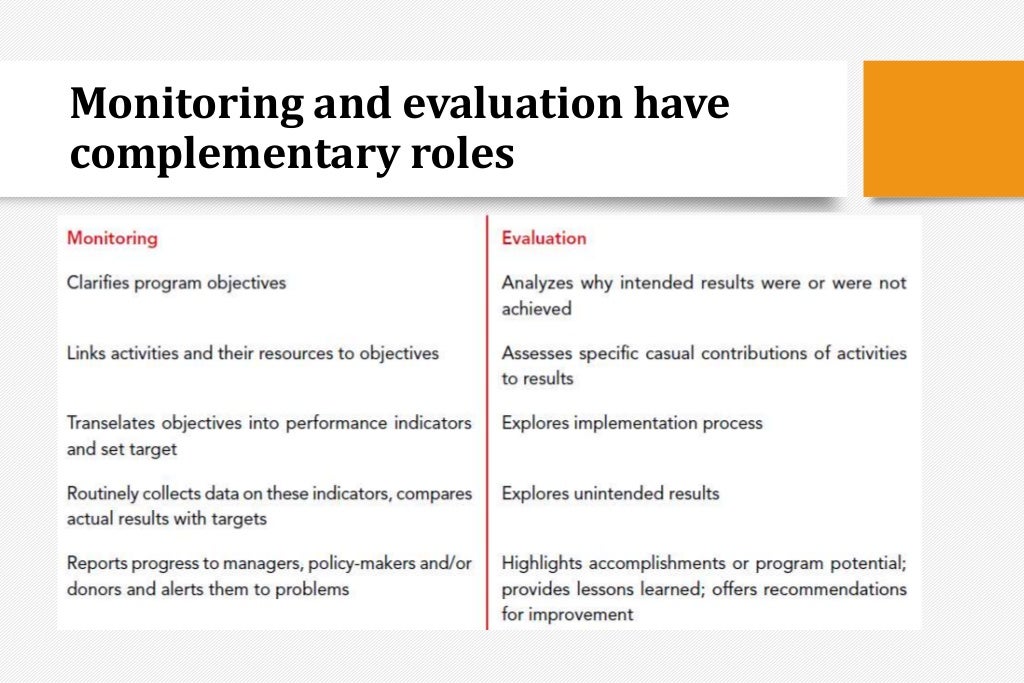 Monitoring and evaluation have complementary roles

| Monitoring | Evaluation |
|---|---|
| Clarifies program objectives | Analyzes why intended results were or were not achieved |
| Links activities and their resources to objectives | Assesses specific casual contributions of activities to results |
| Transelates objectives into performance indicators and set target | Explores implementation process |
| Routinely collects data on these indicators, compares actual results with targets | Explores unintended results |
| Reports progress to managers, policy-makers and/or donors and alerts them to problems | Highlights accomplishments or program potential; provides lessons learned; offers recommendations for improvement |